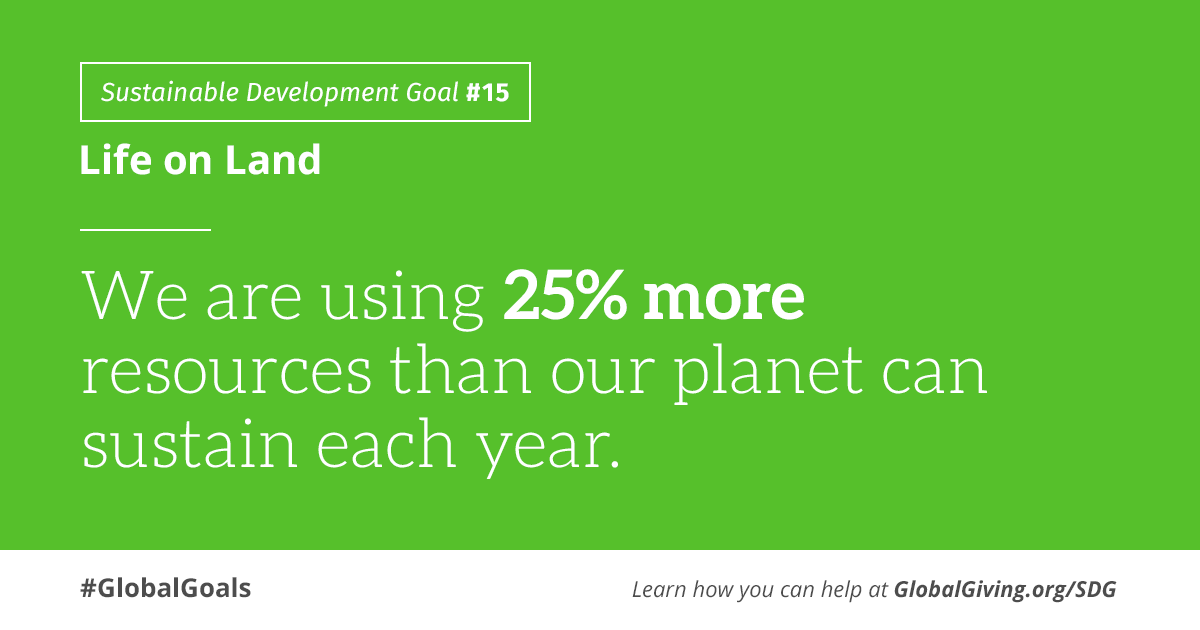 Sustainable Development Goal #15

Life on Land

We are using 25% more resources than our planet can sustain each year.

#GlobalGoals

Learn how you can help at GlobalGiving.org/SDG